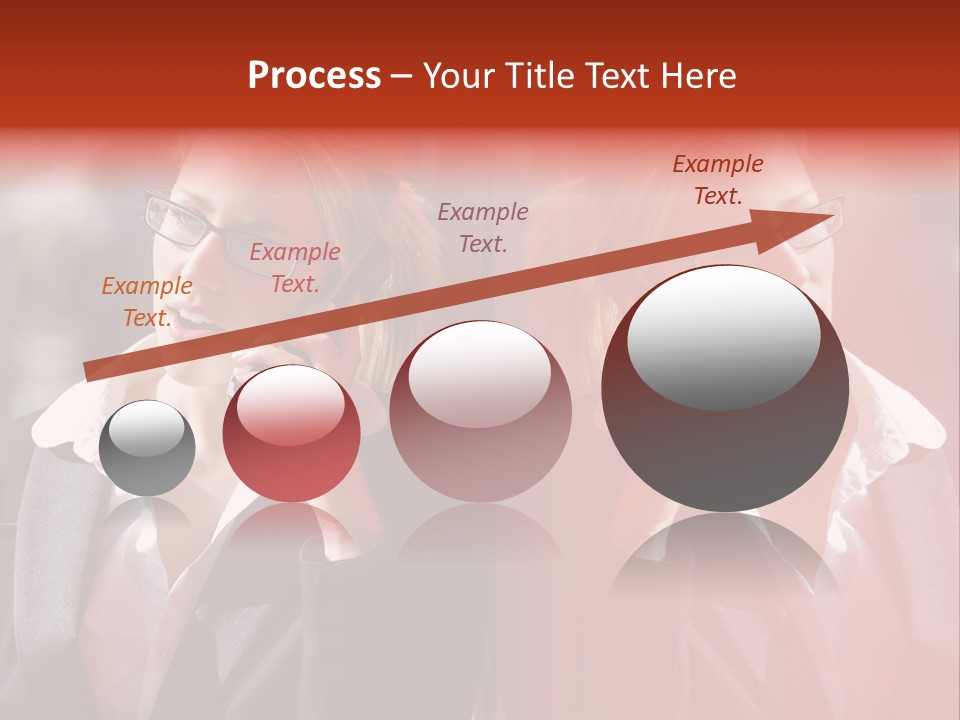 Process – Your Title Text Here

Example Text.

Example Text.

Example Text.

Example Text.